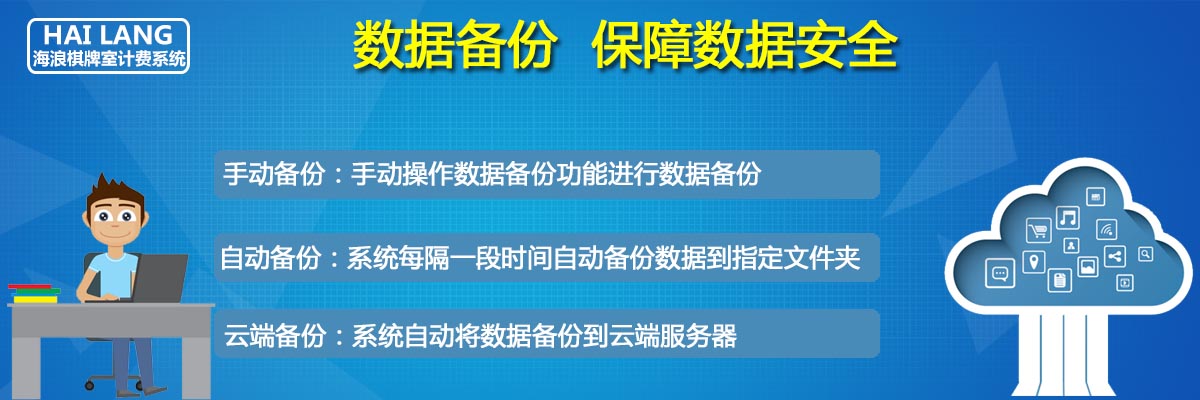 HAI LANG
海浪棋牌室计费系统

数据备份 保障数据安全

手动备份：手动操作数据备份功能进行数据备份

自动备份：系统每隔一段时间自动备份数据到指定文件夹

云端备份：系统自动将数据备份到云端服务器